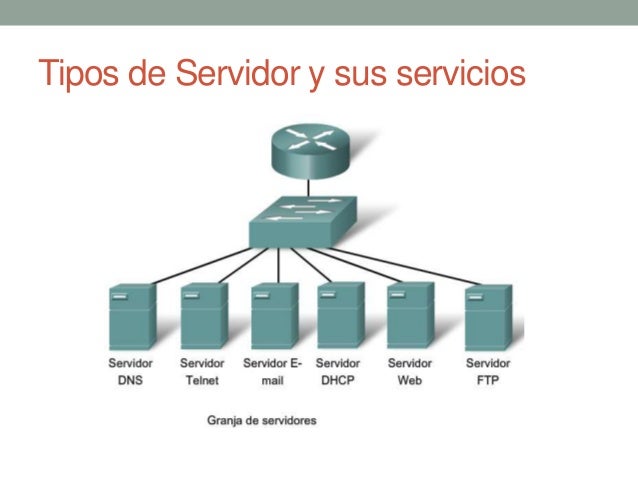 Tipos de Servidor y sus servicios

Servidor DNS

Servidor Telnet

Servidor E-mail

Servidor DHCP

Servidor Web

Servidor FTP

Granja de servidores